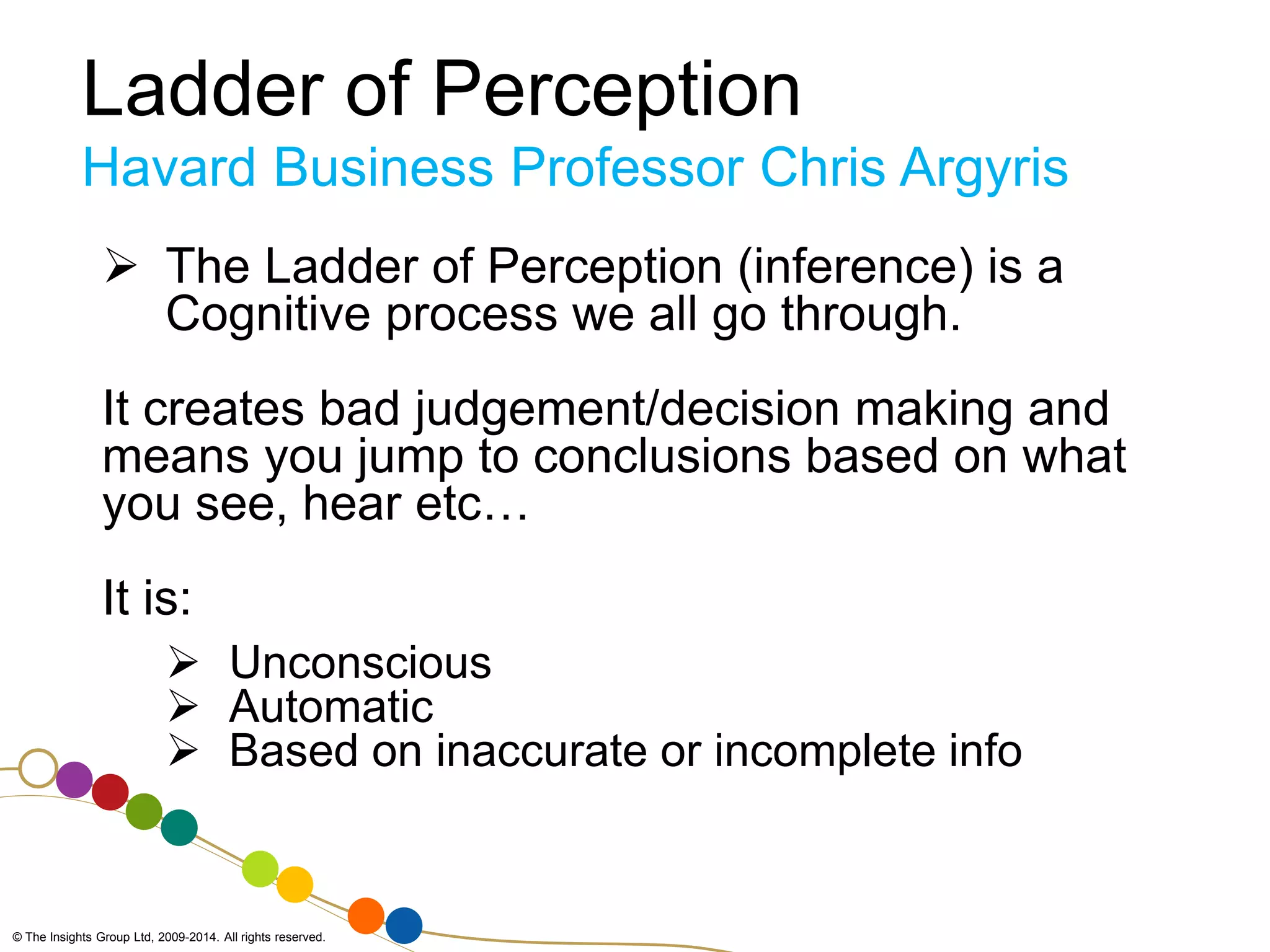 Ladder of Perception
Havard Business Professor Chris Argyris

➢ The Ladder of Perception (inference) is a Cognitive process we all go through.

It creates bad judgement/decision making and means you jump to conclusions based on what you see, hear etc…

It is:

➢ Unconscious
➢ Automatic
➢ Based on inaccurate or incomplete info

© The Insights Group Ltd, 2009-2014. All rights reserved.